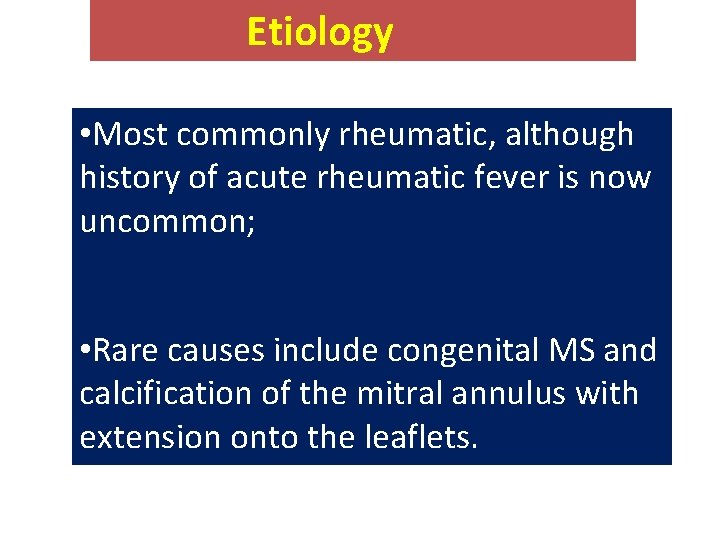 Etiology

•Most commonly rheumatic, although history of acute rheumatic fever is now uncommon;

•Rare causes include congenital MS and calcification of the mitral annulus with extension onto the leaflets.